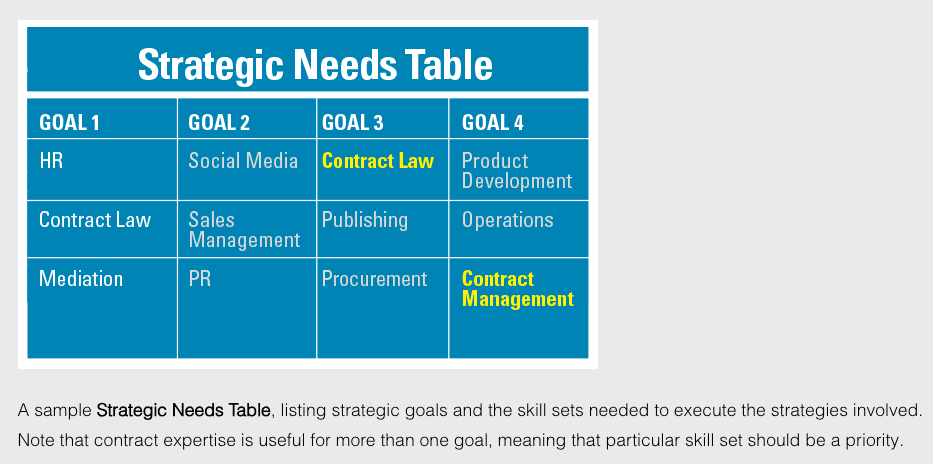 Strategic Needs Table

| GOAL 1 | GOAL 2 | GOAL 3 | GOAL 4 |
|---|---|---|---|
| HR | Social Media | Contract Law | Product Development |
| Contract Law | Sales Management | Publishing | Operations |
| Mediation | PR | Procurement | Contract Management |

A sample Strategic Needs Table, listing strategic goals and the skill sets needed to execute the strategies involved. Note that contract expertise is useful for more than one goal, meaning that particular skill set should be a priority.